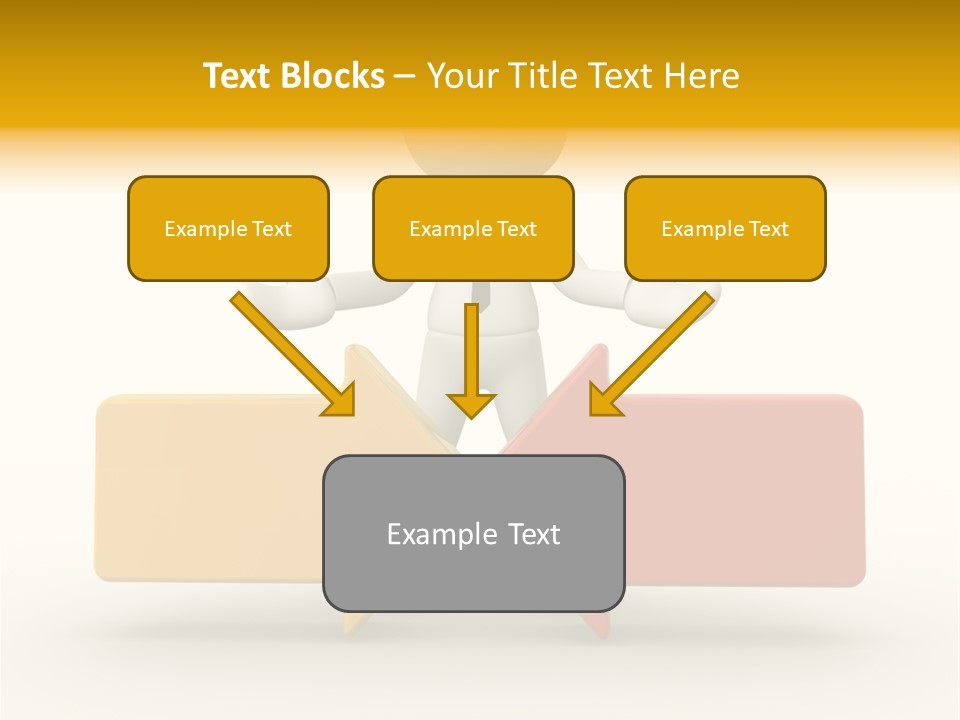 Text Blocks – Your Title Text Here

Example Text

Example Text

Example Text

Example Text